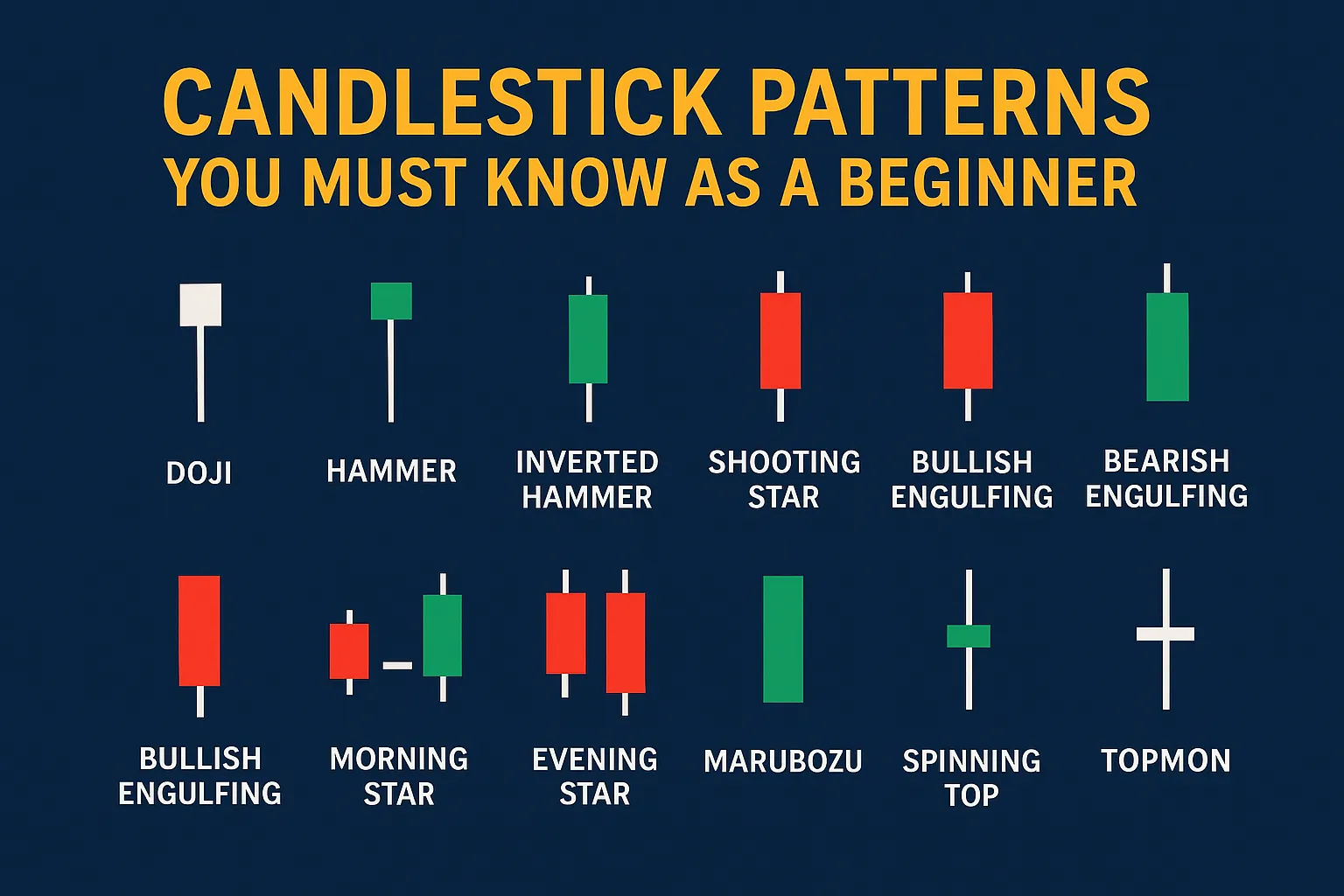 CANDLESTICK PATTERNS
YOU MUST KNOW AS A BEGINNER

DOJI

HAMMER

INVERTED HAMMER

SHOOTING STAR

BULLISH ENGULFING

BEARISH ENGULFING

BULLISH ENGULFING

MORNING STAR

EVENING STAR

MARUBOZU

SPINNING TOP

TOPMON